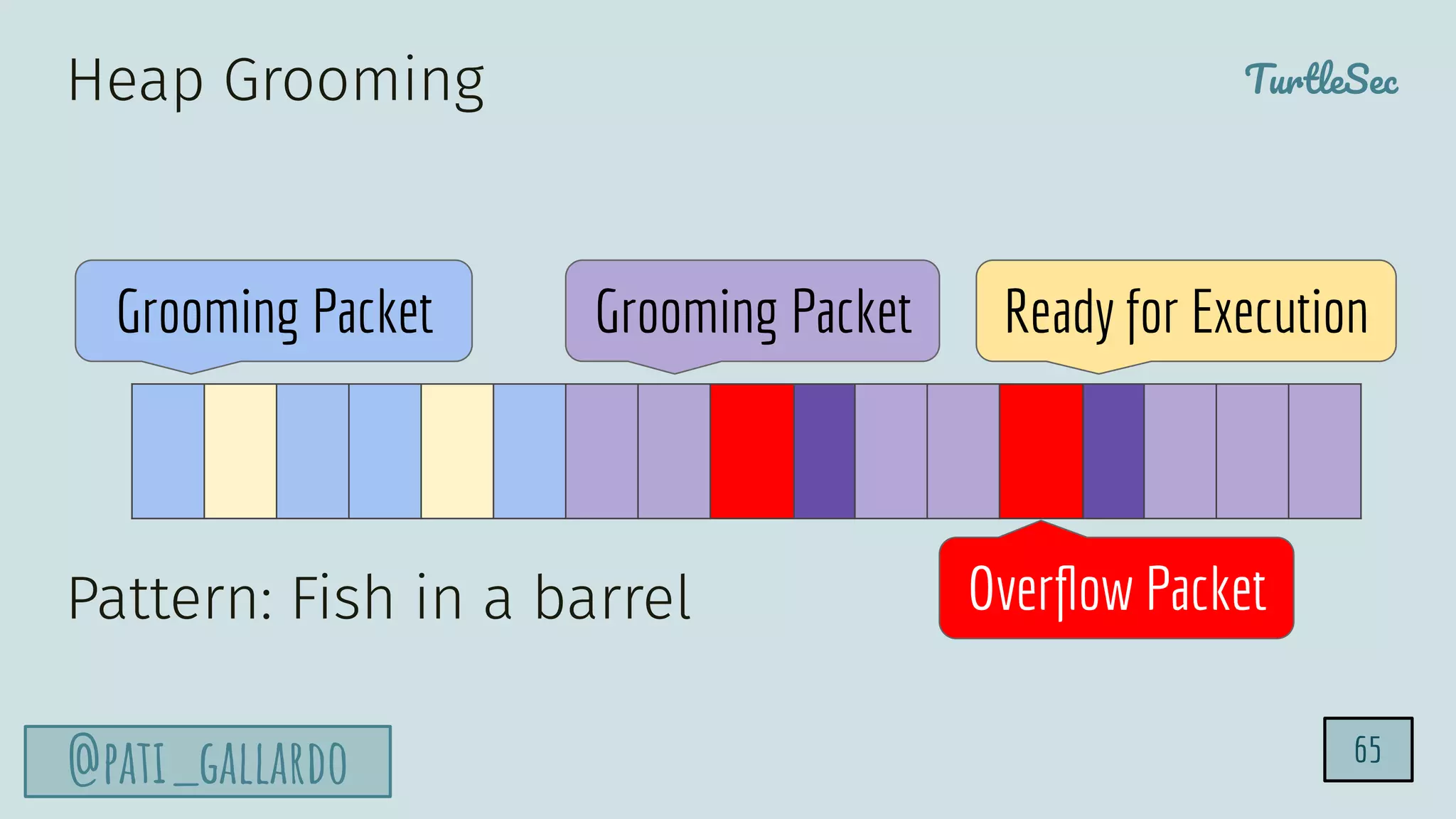 Heap Grooming

TurtleSec

Grooming Packet

Grooming Packet

Ready for Execution

Overflow Packet

Pattern: Fish in a barrel

@PATI_GALLARDO

65